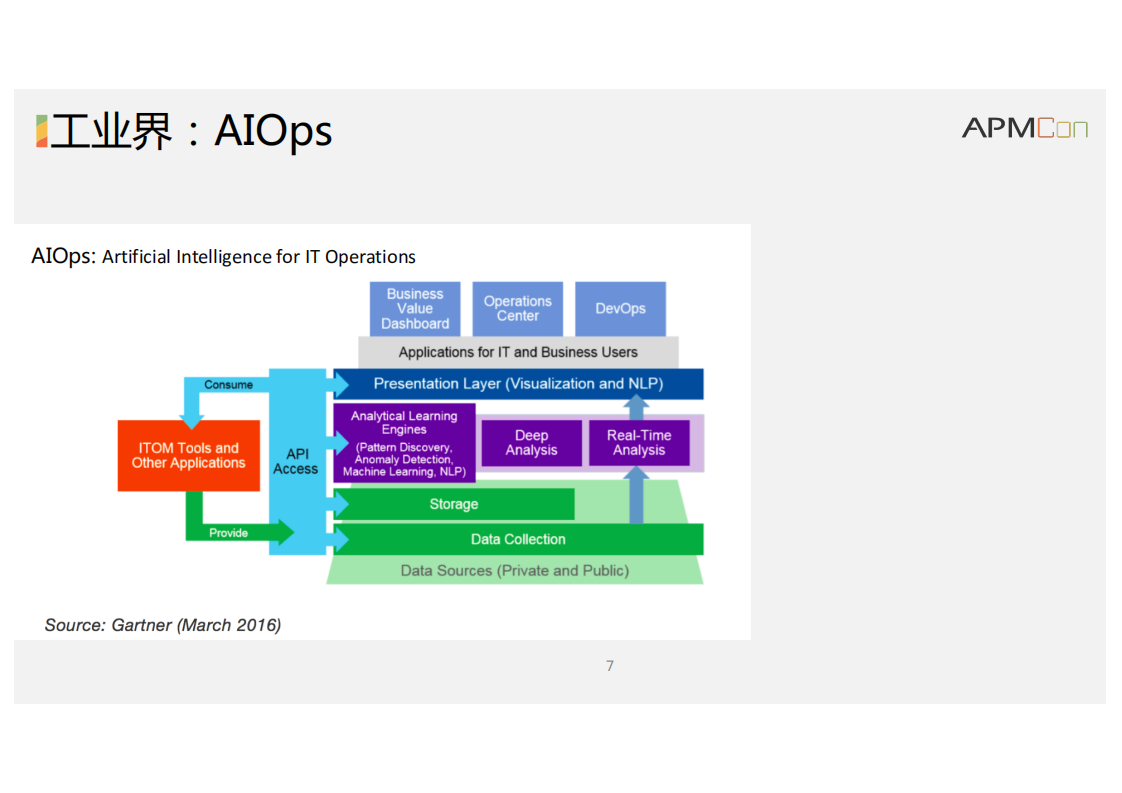 工业界：AIOps

APMCon

AIOps: Artificial Intelligence for IT Operations

Business Value Dashboard

Operations Center

DevOps

Applications for IT and Business Users

Consume

Presentation Layer (Visualization and NLP)

ITOM Tools and Other Applications

API Access

Analytical Learning Engines (Pattern Discovery, Anomaly Detection, Machine Learning, NLP)

Deep Analysis

Real-Time Analysis

Storage

Provide

Data Collection

Data Sources (Private and Public)

Source: Gartner (March 2016)

7